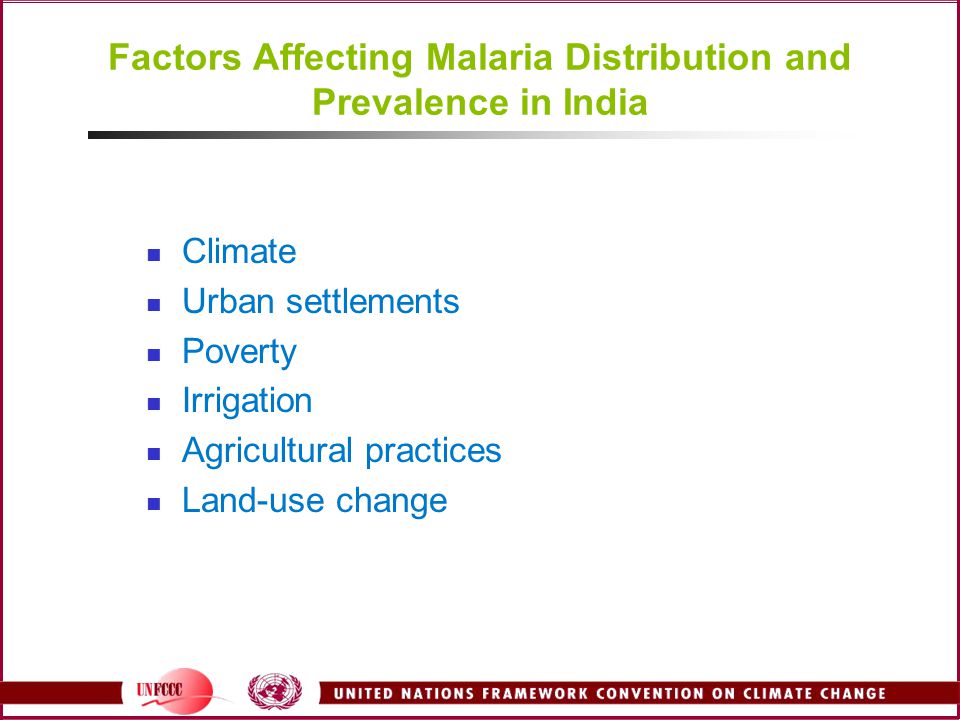 Factors Affecting Malaria Distribution and Prevalence in India

- Climate
- Urban settlements
- Poverty
- Irrigation
- Agricultural practices
- Land-use change

UNFCCC

UNITED NATIONS FRAMEWORK CONVENTION ON CLIMATE CHANGE